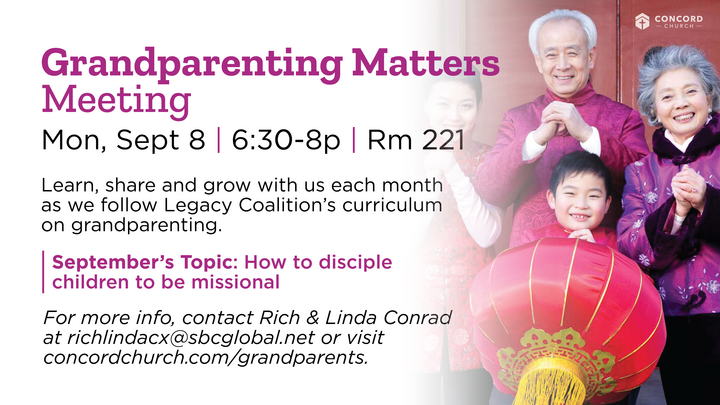 CONCORD CHURCH

Grandparenting Matters Meeting

Mon, Sept 8 | 6:30-8p | Rm 221

Learn, share and grow with us each month as we follow Legacy Coalition's curriculum on grandparenting.

September's Topic: How to disciple children to be missional

For more info, contact Rich & Linda Conrad at richlindacx@sbcglobal.net or visit concordchurch.com/grandparents.